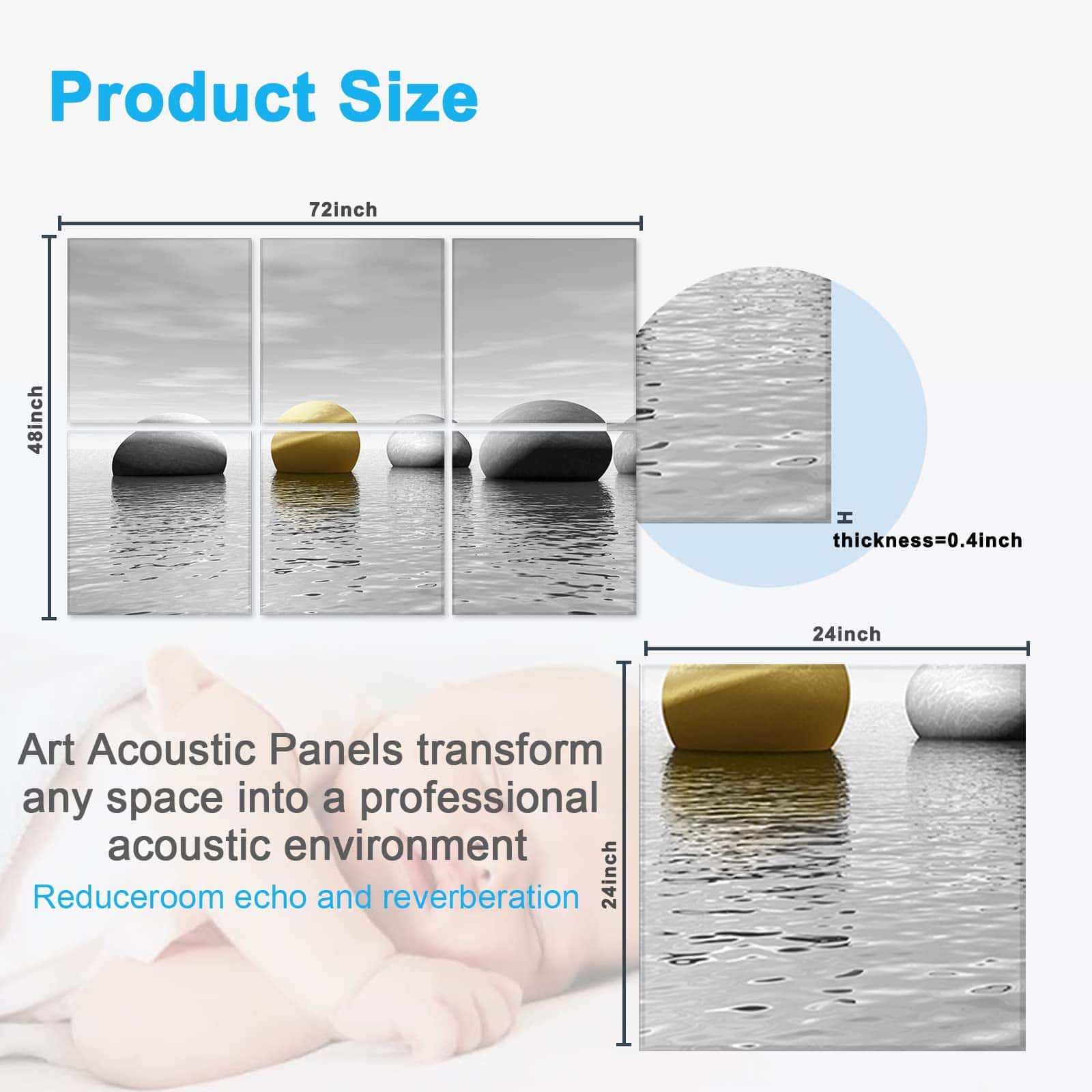 Product Size

72inch

48inch

thickness=0.4inch

24inch

24inch

Art Acoustic Panels transform any space into a professional acoustic environment

Reduceroom echo and reverberation